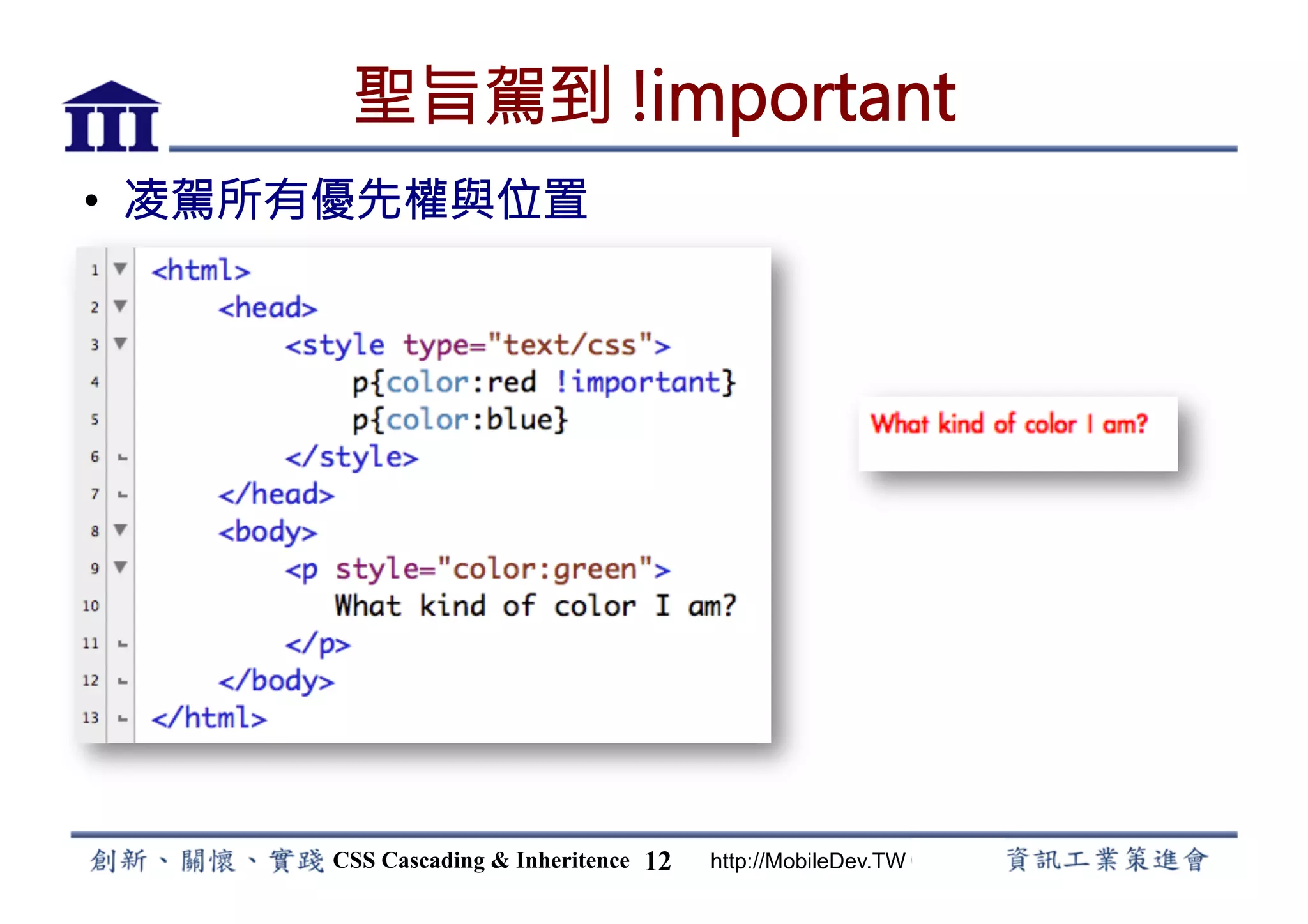 III

聖旨駕到 !important

• 凌駕所有優先權與位置

1 <html>
2 <head>
3 <style type="text/css">
4 p{color:red !important}
5 p{color:blue}
6 </style>
7 </head>
8 <body>
9 <p style="color:green">
10 What kind of color I am?
11 </p>
12 </body>
13 </html>

What kind of color I am?

創新、關懷、實踐 CSS Cascading & Inheritence 12 http://MobileDev.TW 資訊工業策進會